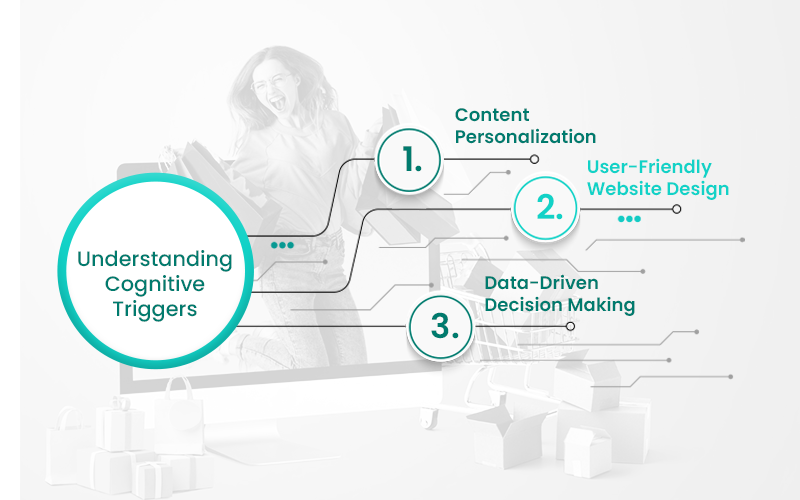 Understanding Cognitive Triggers

1.
Content Personalization

2.
User-Friendly Website Design

3.
Data-Driven Decision Making